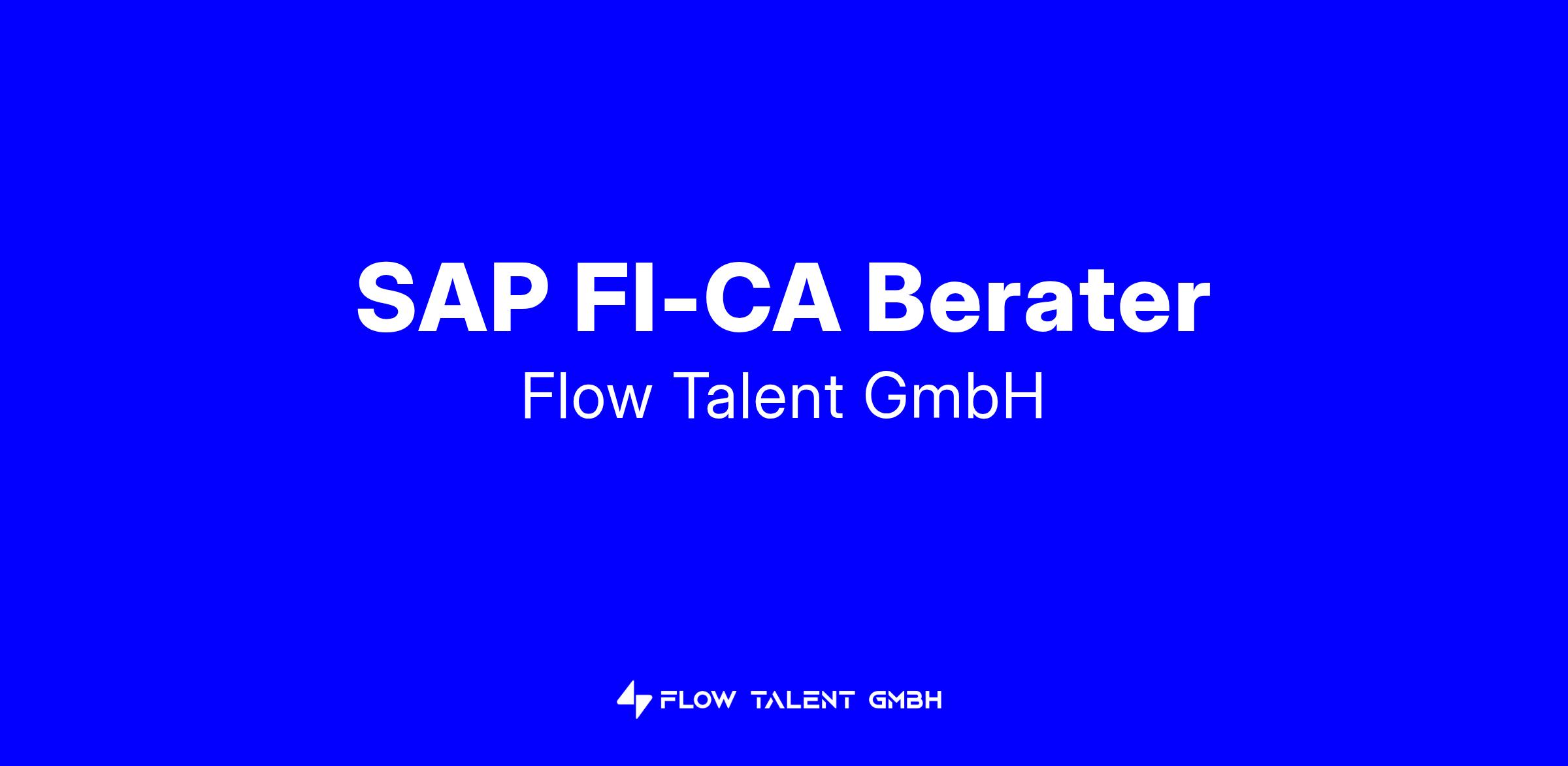 SAP FI-CA Berater
Flow Talent GmbH

FLOW TALENT GMBH